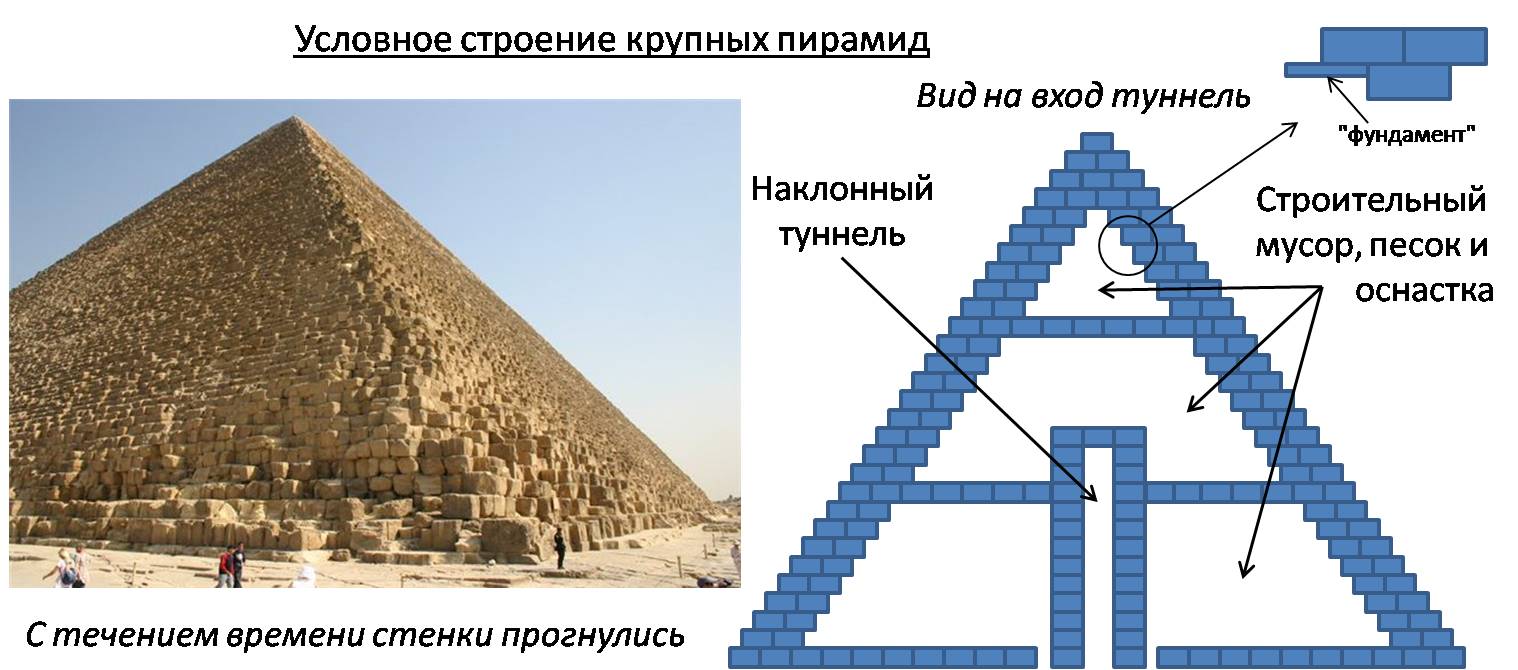 Условное строение крупных пирамид

Вид на вход туннель

"фундамент"

Наклонный туннель

Строительный мусор, песок и оснастка

С течением времени стенки прогнулись